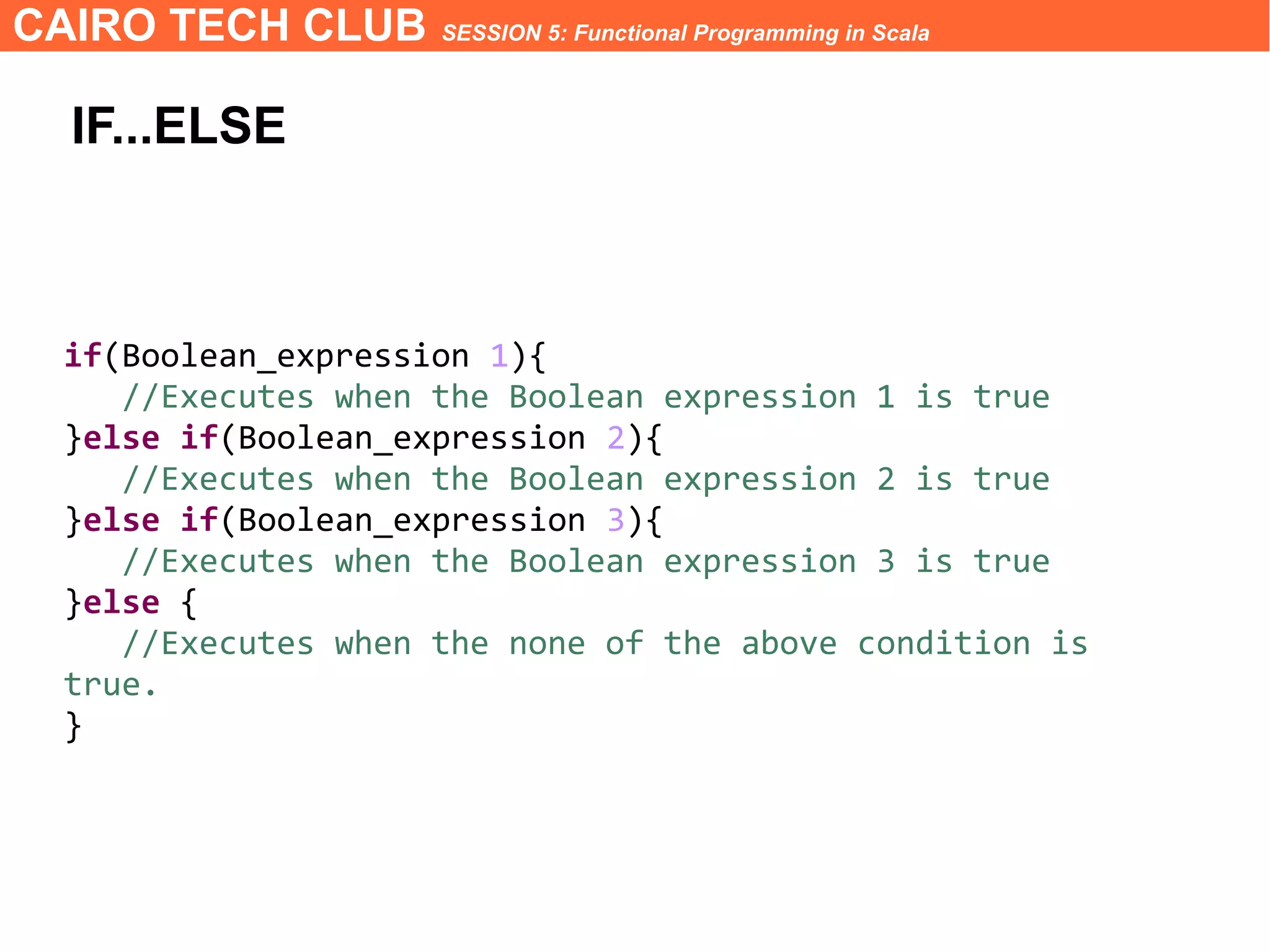 CAIRO TECH CLUB SESSION 5: Functional Programming in Scala

IF...ELSE

if(Boolean_expression 1){
   //Executes when the Boolean expression 1 is true
}else if(Boolean_expression 2){
   //Executes when the Boolean expression 2 is true
}else if(Boolean_expression 3){
   //Executes when the Boolean expression 3 is true
}else {
   //Executes when the none of the above condition is true.
}